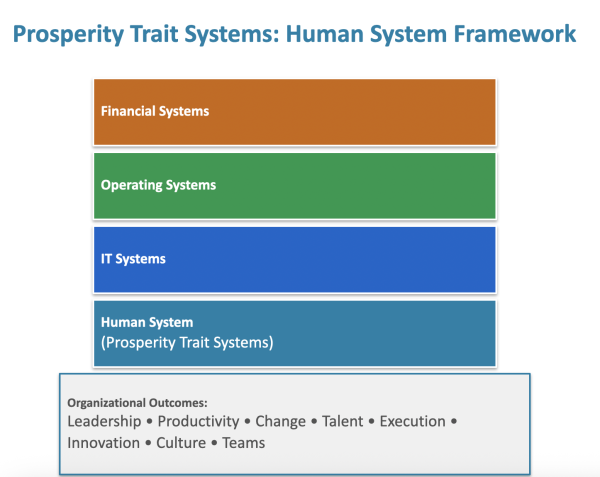 Prosperity Trait Systems: Human System Framework

Financial Systems

Operating Systems

IT Systems

Human System
(Prosperity Trait Systems)

Organizational Outcomes:
Leadership • Productivity • Change • Talent • Execution • Innovation • Culture • Teams